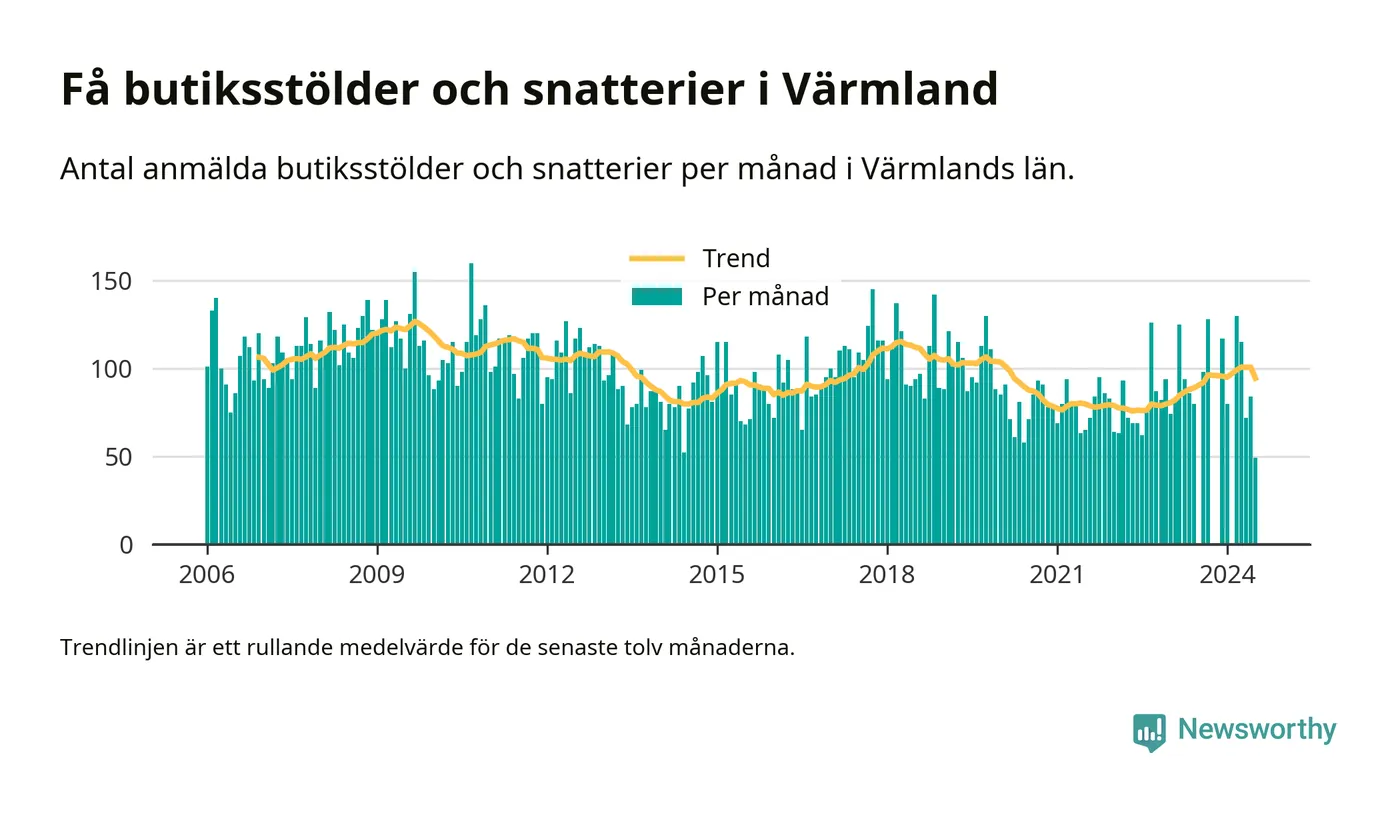 Få butiksstölder och snatterier i Värmland

Antal anmälda butiksstölder och snatterier per månad i Värmlands län.

Trend
Per månad

150
100
50
0

2006
2009
2012
2015
2018
2021
2024

Trendlinjen är ett rullande medelvärde för de senaste tolv månaderna.

Newsworthy